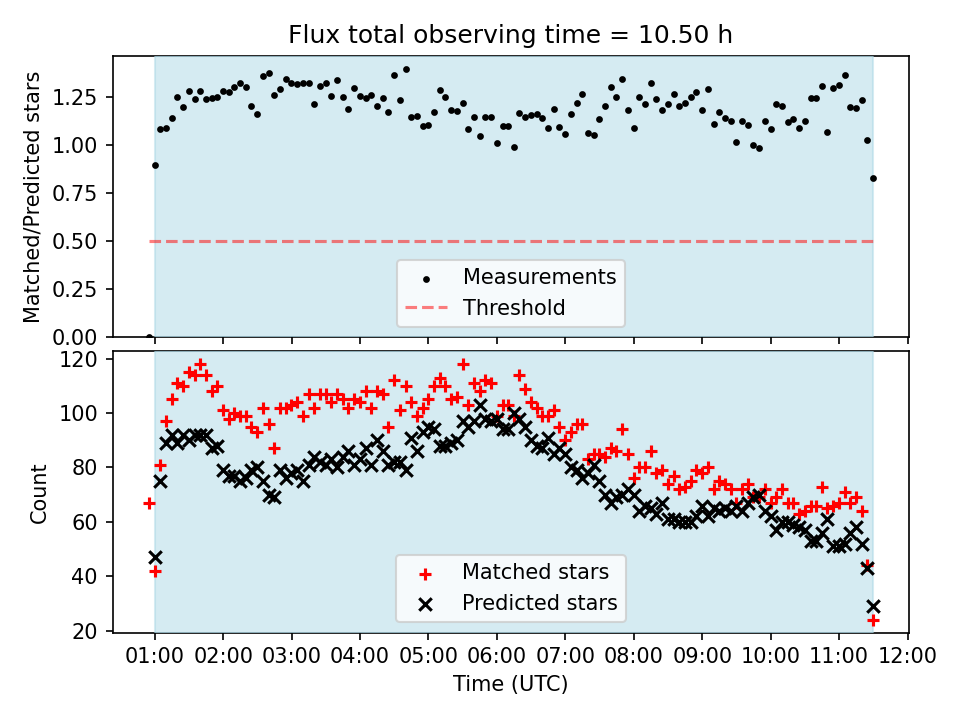 Flux total observing time = 10.50 h

Matched/Predicted stars

1.25
1.00
0.75
0.50
0.25
0.00

Measurements
Threshold

Count

120
100
80
60
40
20

Matched stars
Predicted stars

01:00 02:00 03:00 04:00 05:00 06:00 07:00 08:00 09:00 10:00 11:00 12:00

Time (UTC)